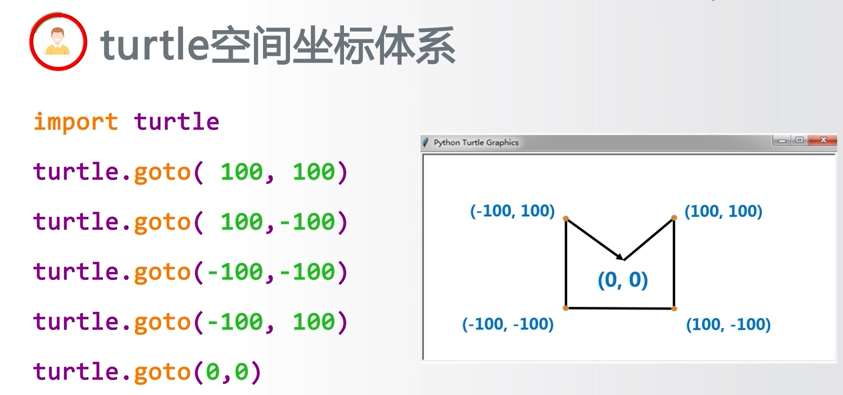 turtle空间坐标体系

import turtle

turtle.goto( 100, 100)

turtle.goto( 100,-100)

turtle.goto(-100,-100)

turtle.goto(-100, 100)

turtle.goto(0,0)

Python Turtle Graphics

(-100, 100)

(100, 100)

(0, 0)

(-100, -100)

(100, -100)